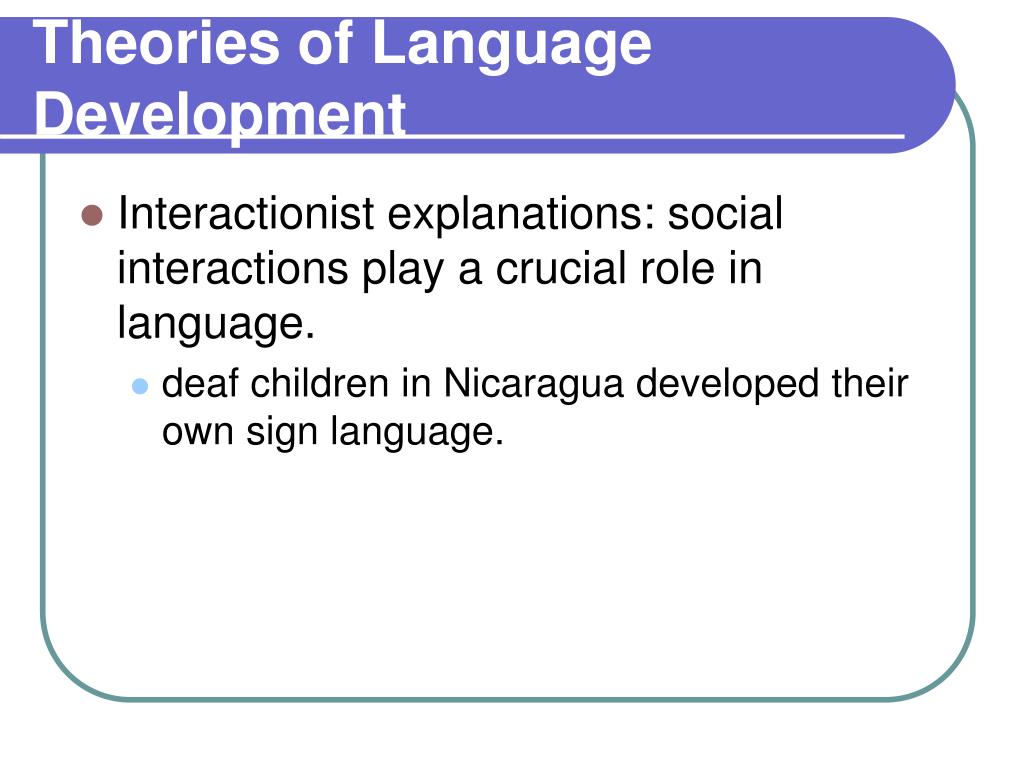 Theories of Language Development

Interactionist explanations: social interactions play a crucial role in language.

deaf children in Nicaragua developed their own sign language.